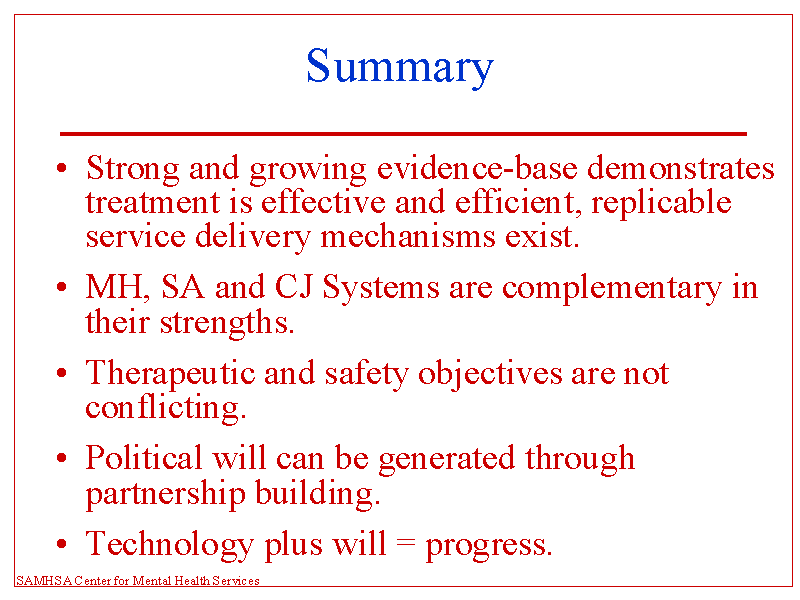 Summary

• Strong and growing evidence-base demonstrates treatment is effective and efficient, replicable service delivery mechanisms exist.

• MH, SA and CJ Systems are complementary in their strengths.

• Therapeutic and safety objectives are not conflicting.

• Political will can be generated through partnership building.

• Technology plus will = progress.

SAMHSA Center for Mental Health Services